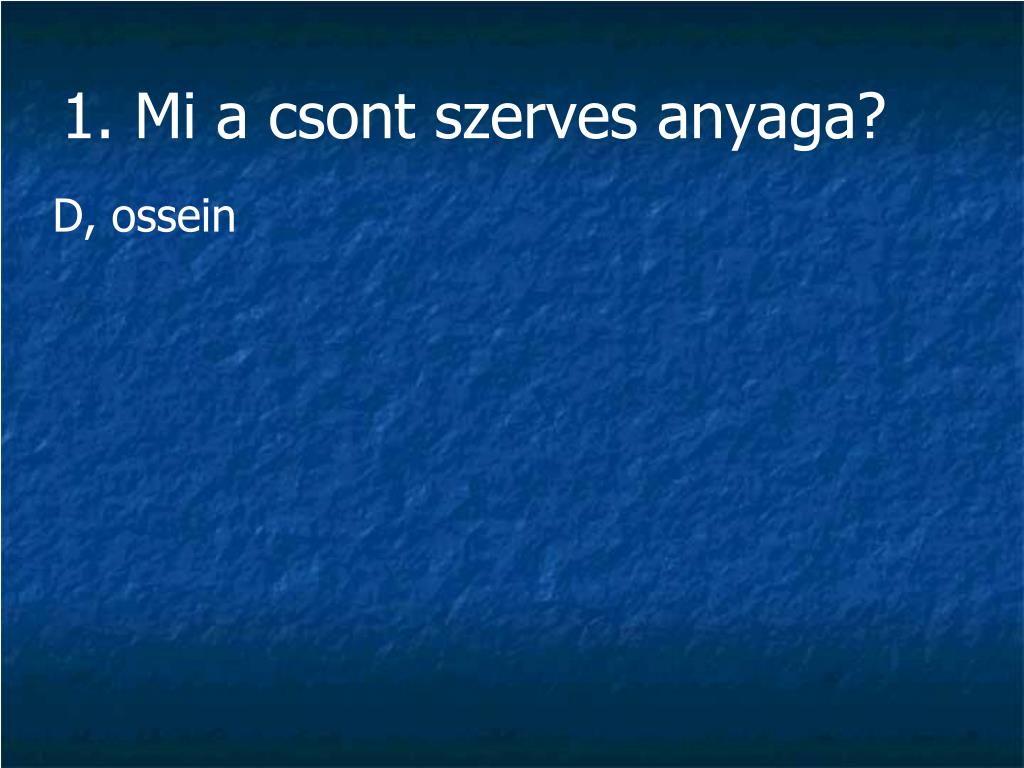 1. Mi a csont szerves anyaga?

D, ossein